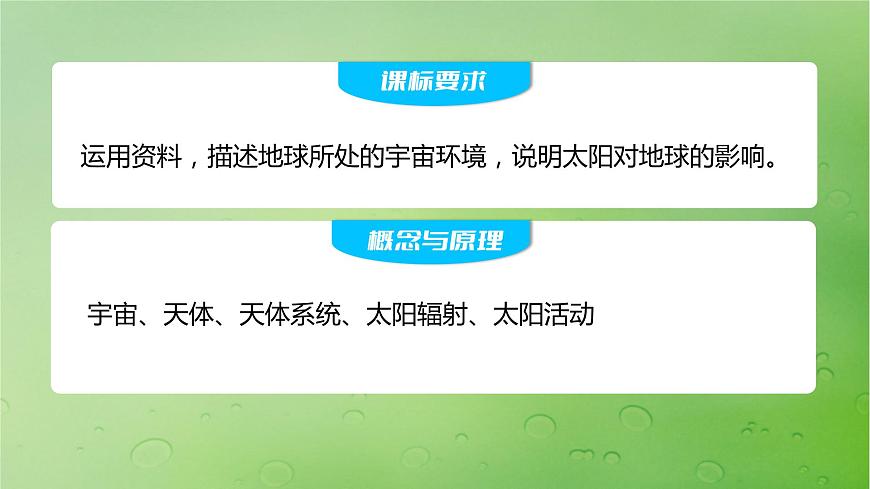 课标要求

运用资料，描述地球所处的宇宙环境，说明太阳对地球的影响。

概念与原理

宇宙、天体、天体系统、太阳辐射、太阳活动